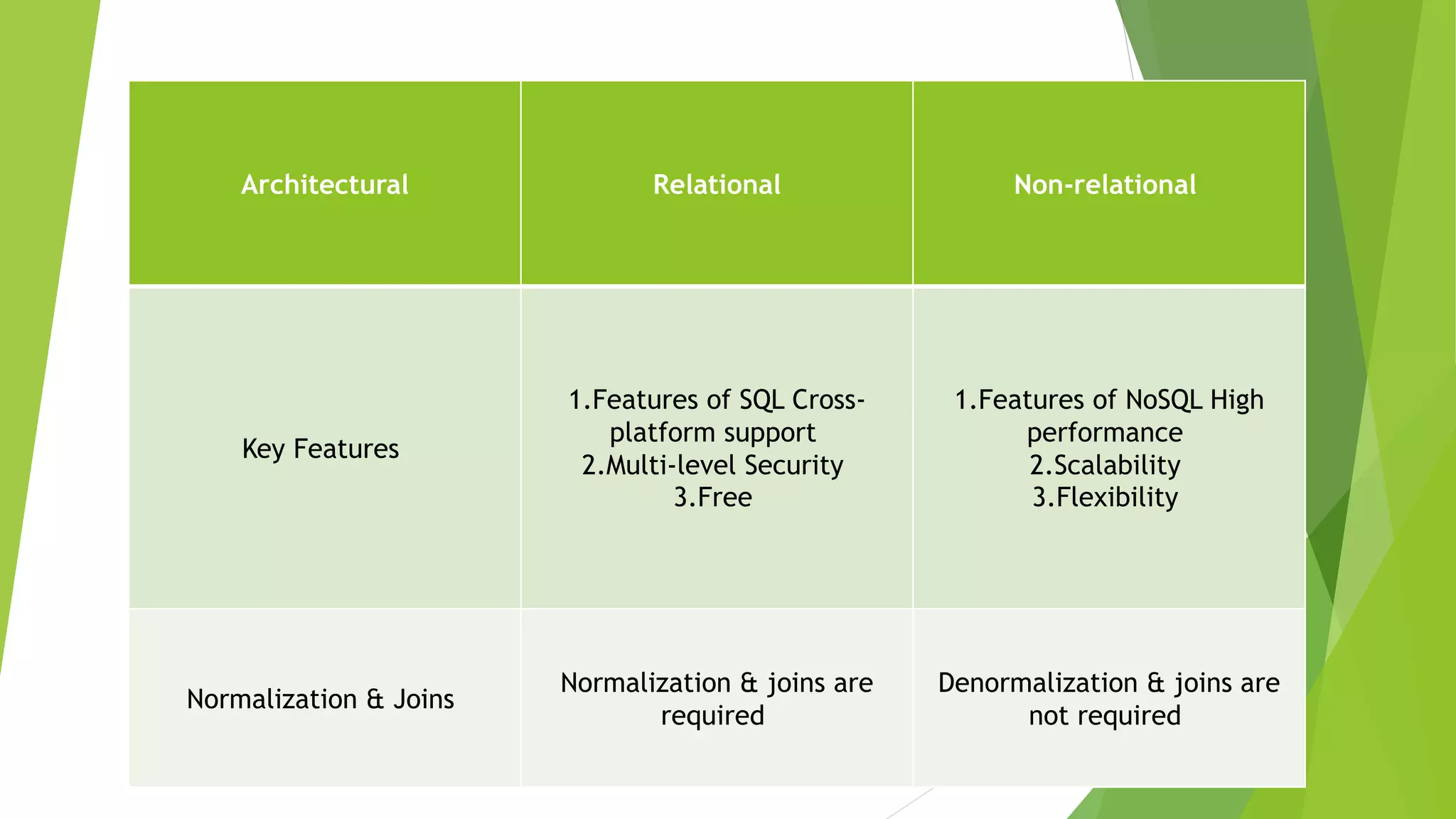 | Architectural | Relational | Non-relational |
|---|---|---|
| Key Features | 1.Features of SQL Cross-platform support 2.Multi-level Security 3.Free | 1.Features of NoSQL High performance 2.Scalability 3.Flexibility |
| Normalization & Joins | Normalization & joins are required | Denormalization & joins are not required |